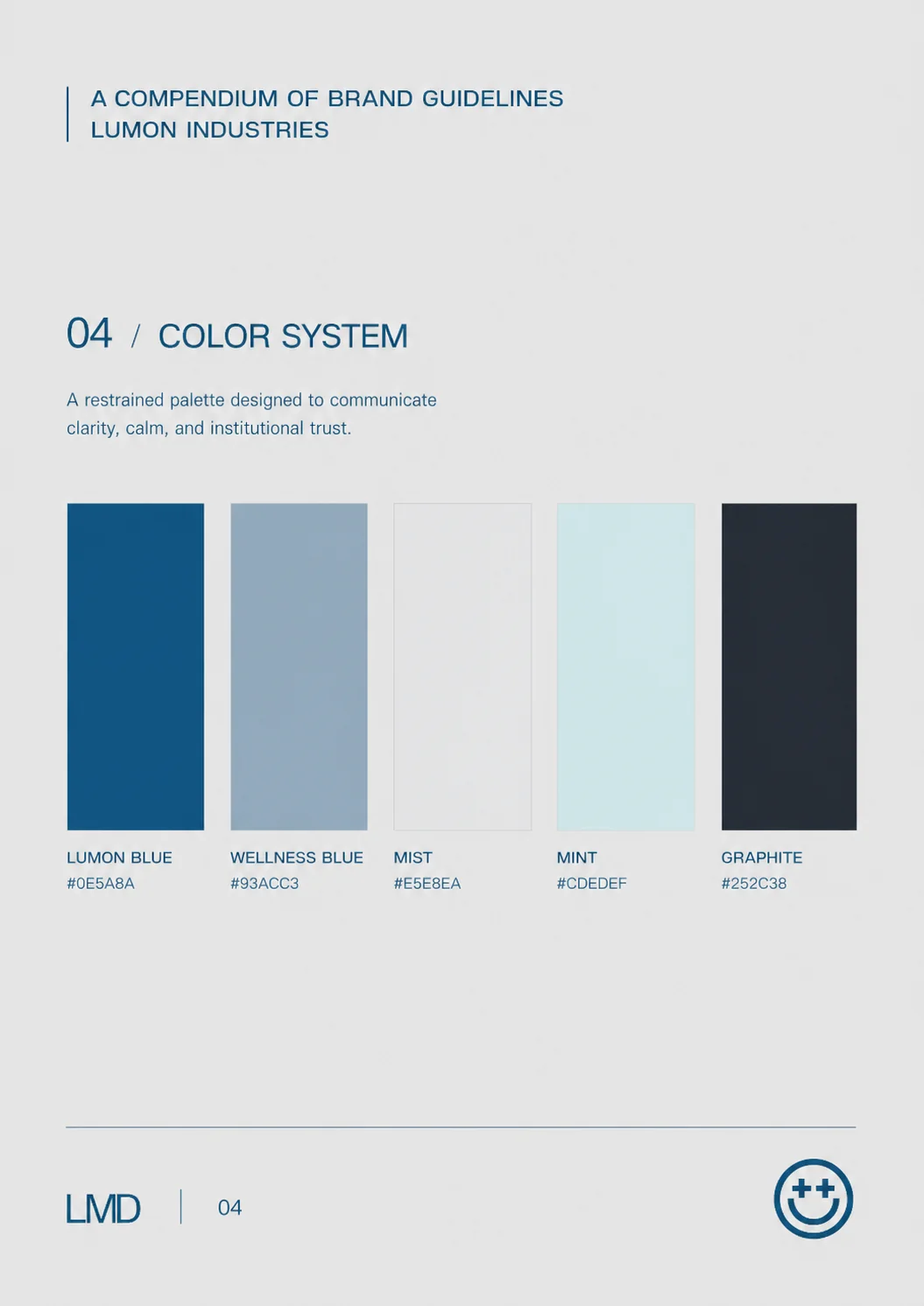 A COMPENDIUM OF BRAND GUIDELINES
LUMON INDUSTRIES

04 / COLOR SYSTEM

A restrained palette designed to communicate clarity, calm, and institutional trust.

LUMON BLUE
#0E5A8A

WELLNESS BLUE
#93ACC3

MIST
#E5E8EA

MINT
#CDEDEF

GRAPHITE
#252C38

LMD | 04